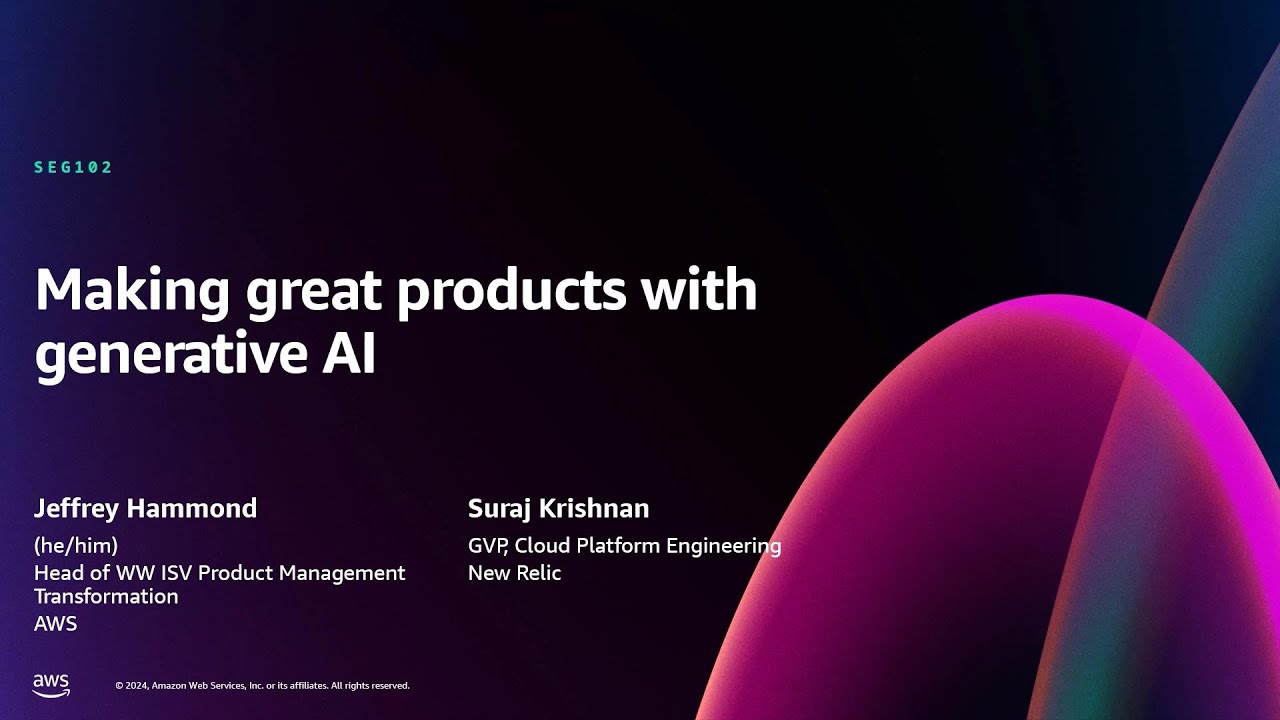 SEG102

Making great products with generative AI

Jeffrey Hammond
(he/him)
Head of WW ISV Product Management Transformation
AWS

Suraj Krishnan
GVP, Cloud Platform Engineering
New Relic

aws

© 2024, Amazon Web Services, Inc. or its affiliates. All rights reserved.